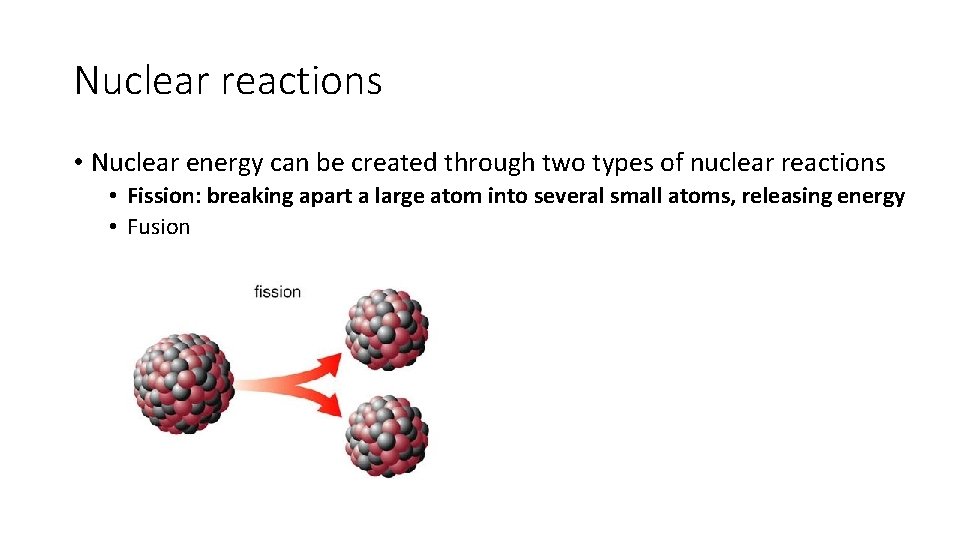 Nuclear reactions

• Nuclear energy can be created through two types of nuclear reactions
  • Fission: breaking apart a large atom into several small atoms, releasing energy
  • Fusion

fission